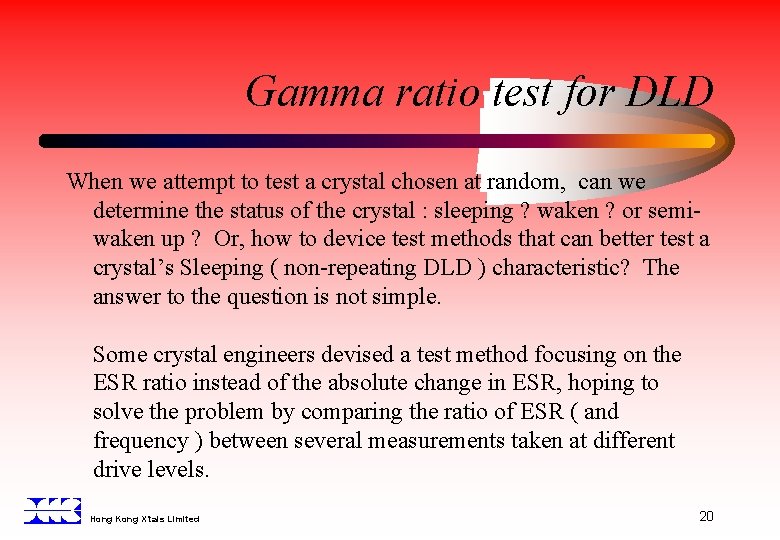 Gamma ratio test for DLD

When we attempt to test a crystal chosen at random, can we determine the status of the crystal : sleeping ? waken ? or semi-waken up ? Or, how to device test methods that can better test a crystal's Sleeping ( non-repeating DLD ) characteristic? The answer to the question is not simple.

Some crystal engineers devised a test method focusing on the ESR ratio instead of the absolute change in ESR, hoping to solve the problem by comparing the ratio of ESR ( and frequency ) between several measurements taken at different drive levels.

Hong Kong Xtals Limited

20